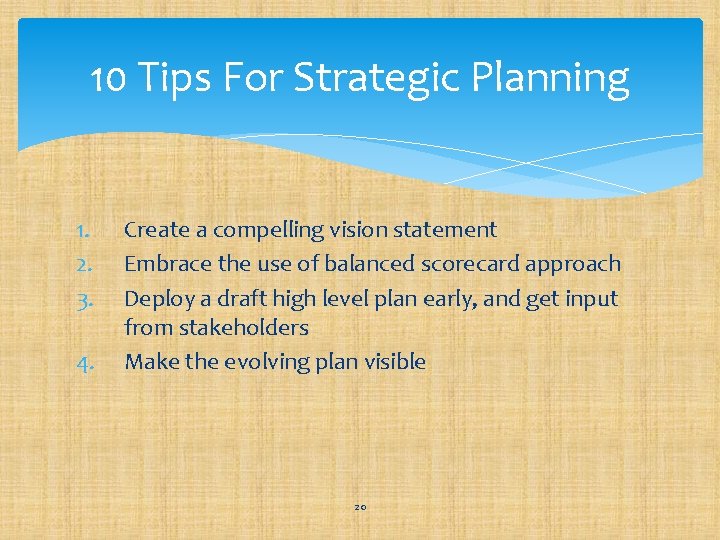 10 Tips For Strategic Planning

1. Create a compelling vision statement
2. Embrace the use of balanced scorecard approach
3. Deploy a draft high level plan early, and get input from stakeholders
4. Make the evolving plan visible

20